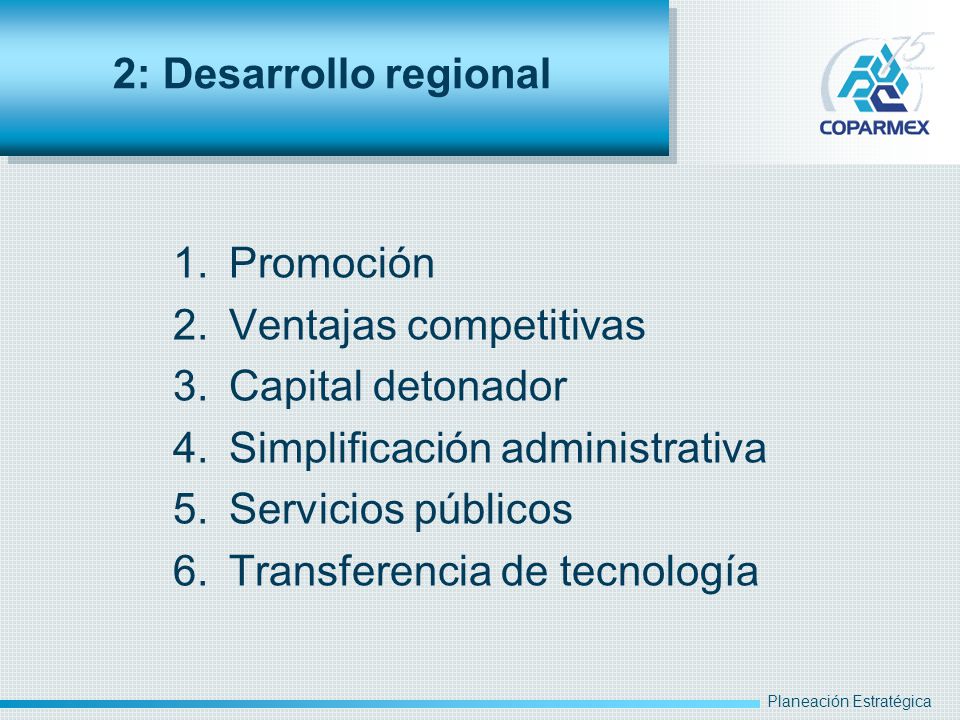 2: Desarrollo regional

75

COPARMEX

1. Promoción
2. Ventajas competitivas
3. Capital detonador
4. Simplificación administrativa
5. Servicios públicos
6. Transferencia de tecnología

Planeación Estratégica